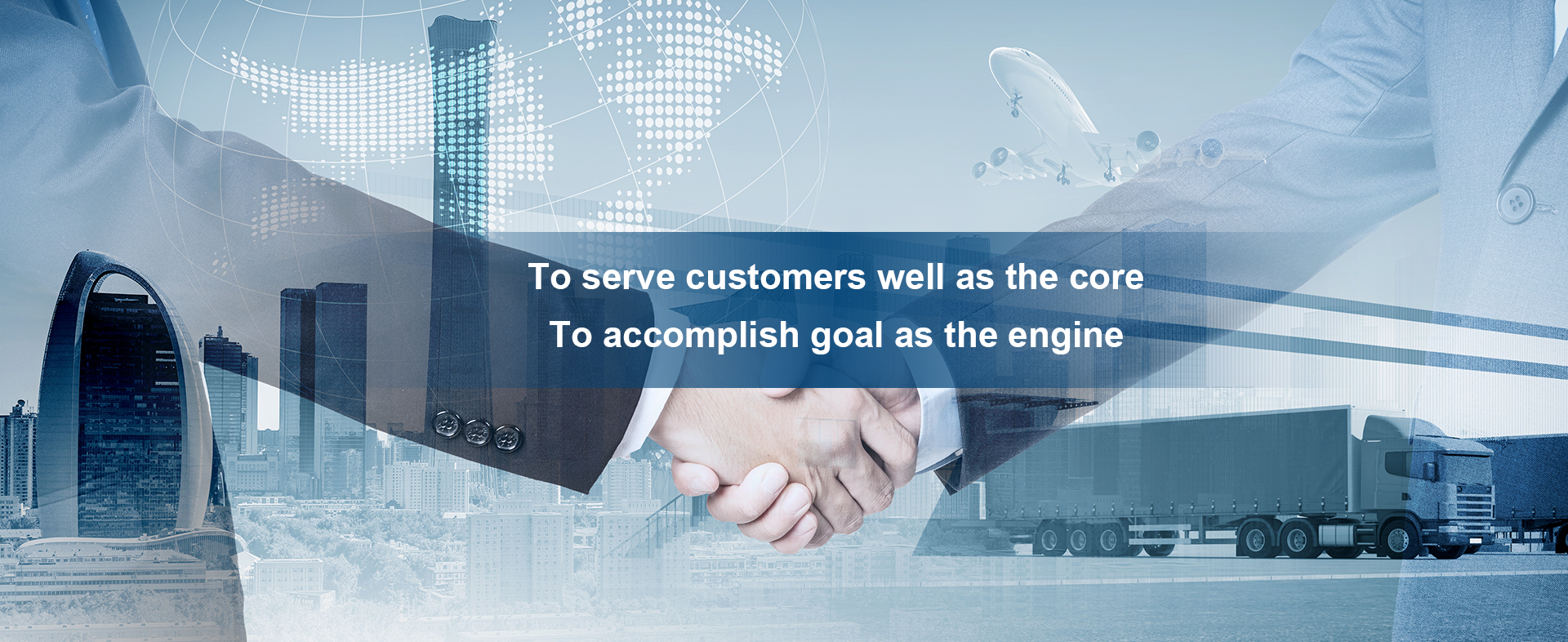 To serve customers well as the core
To accomplish goal as the engine